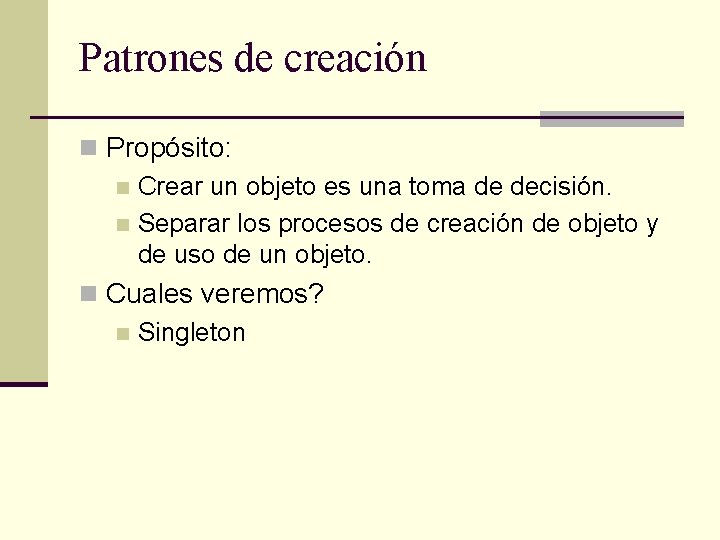 Patrones de creación

Propósito:

Crear un objeto es una toma de decisión.

Separar los procesos de creación de objeto y de uso de un objeto.

Cuales veremos?

Singleton